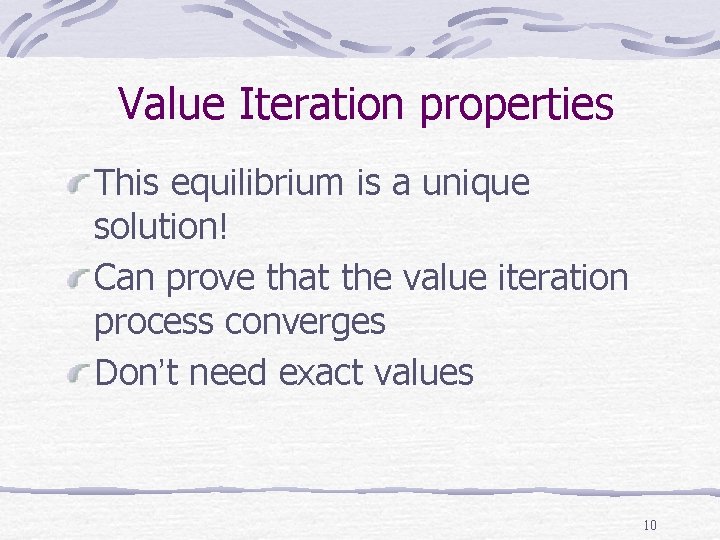 Value Iteration properties

This equilibrium is a unique solution!

Can prove that the value iteration process converges

Don’t need exact values

10